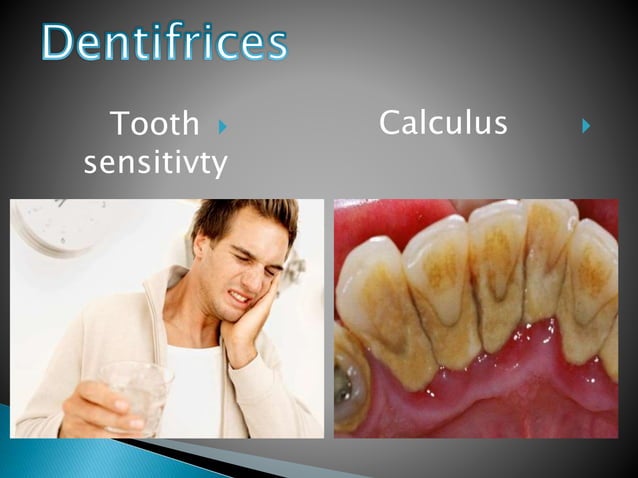 Dentifrices

Tooth sensitivty

Calculus